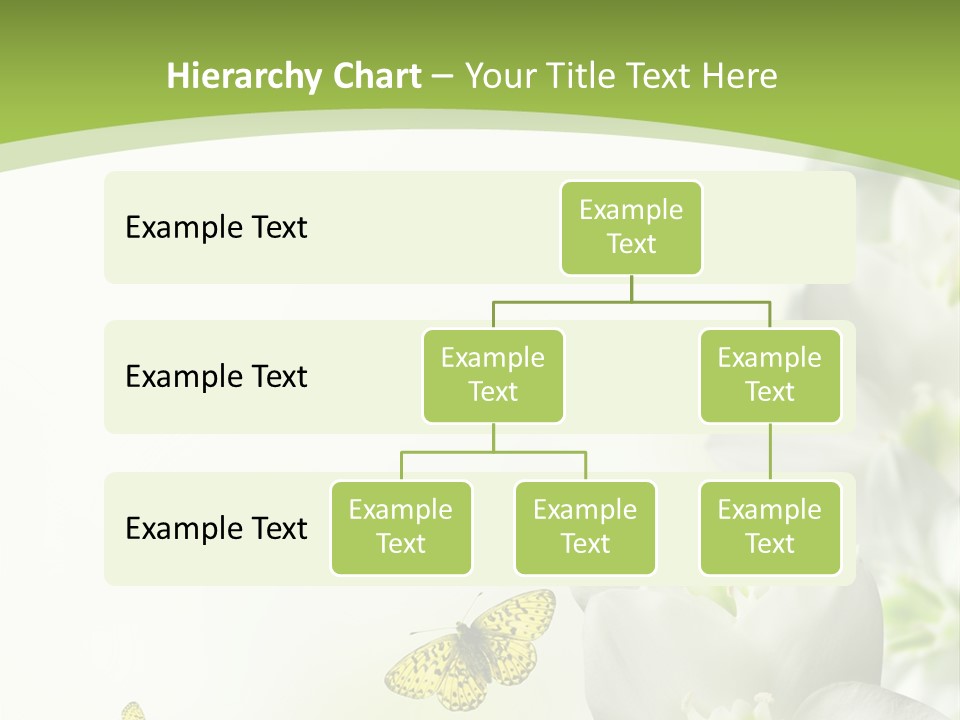 Hierarchy Chart – Your Title Text Here

Example Text

Example Text

Example Text

Example Text

Example Text

Example Text

Example Text

Example Text

Example Text